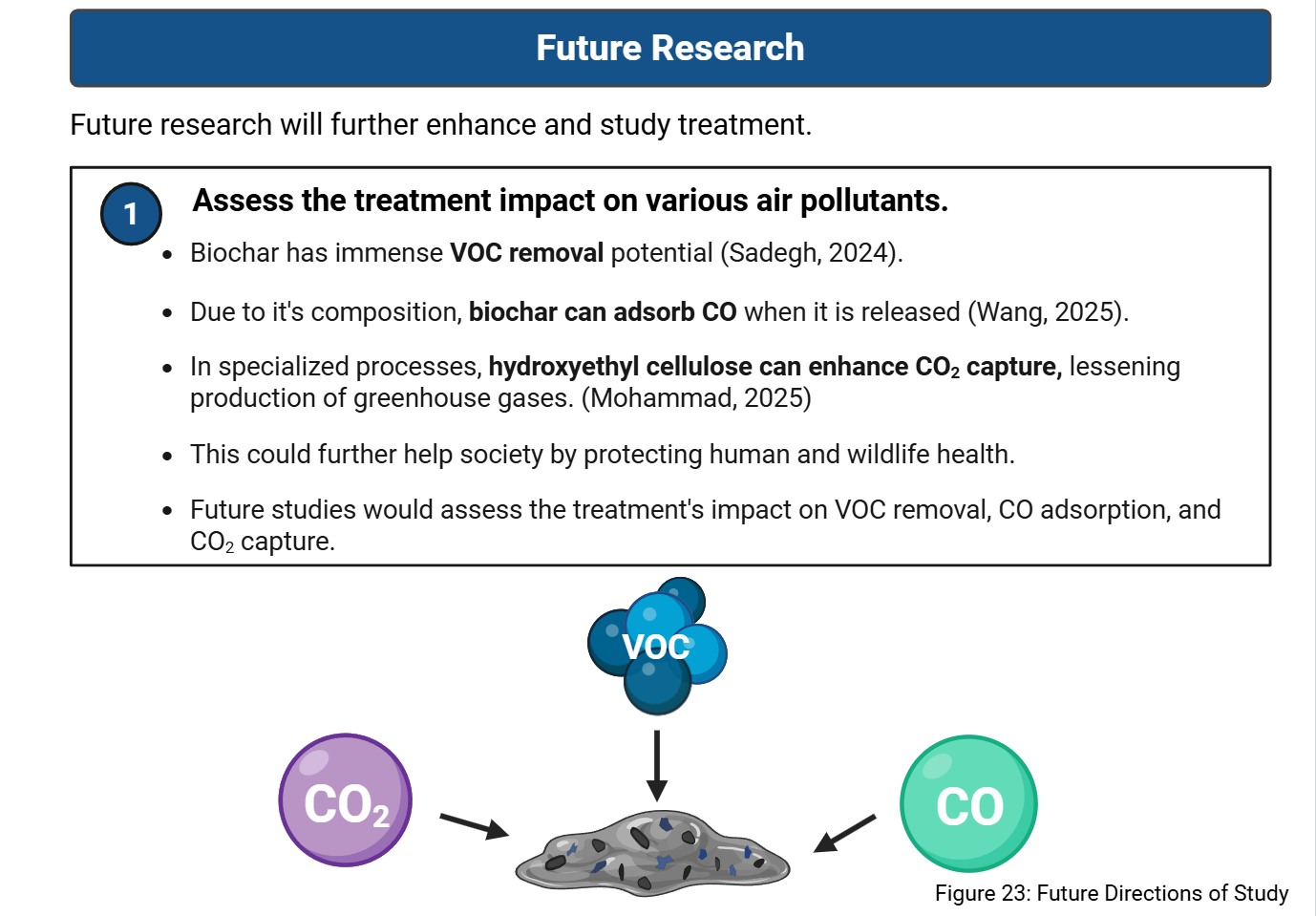 Future Research

Future research will further enhance and study treatment.

1

Assess the treatment impact on various air pollutants.

• Biochar has immense VOC removal potential (Sadegh, 2024).

• Due to it's composition, biochar can adsorb CO when it is released (Wang, 2025).

• In specialized processes, hydroxyethyl cellulose can enhance $CO_2$ capture, lessening production of greenhouse gases. (Mohammad, 2025)

• This could further help society by protecting human and wildlife health.

• Future studies would assess the treatment's impact on VOC removal, CO adsorption, and $CO_2$ capture.

VOC

$CO_2$

CO

Figure 23: Future Directions of Study